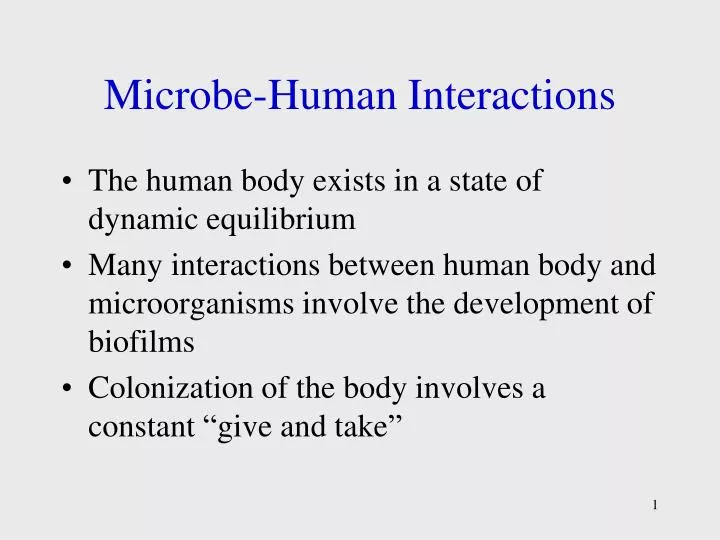 Microbe-Human Interactions

• The human body exists in a state of dynamic equilibrium
• Many interactions between human body and microorganisms involve the development of biofilms
• Colonization of the body involves a constant “give and take”

1